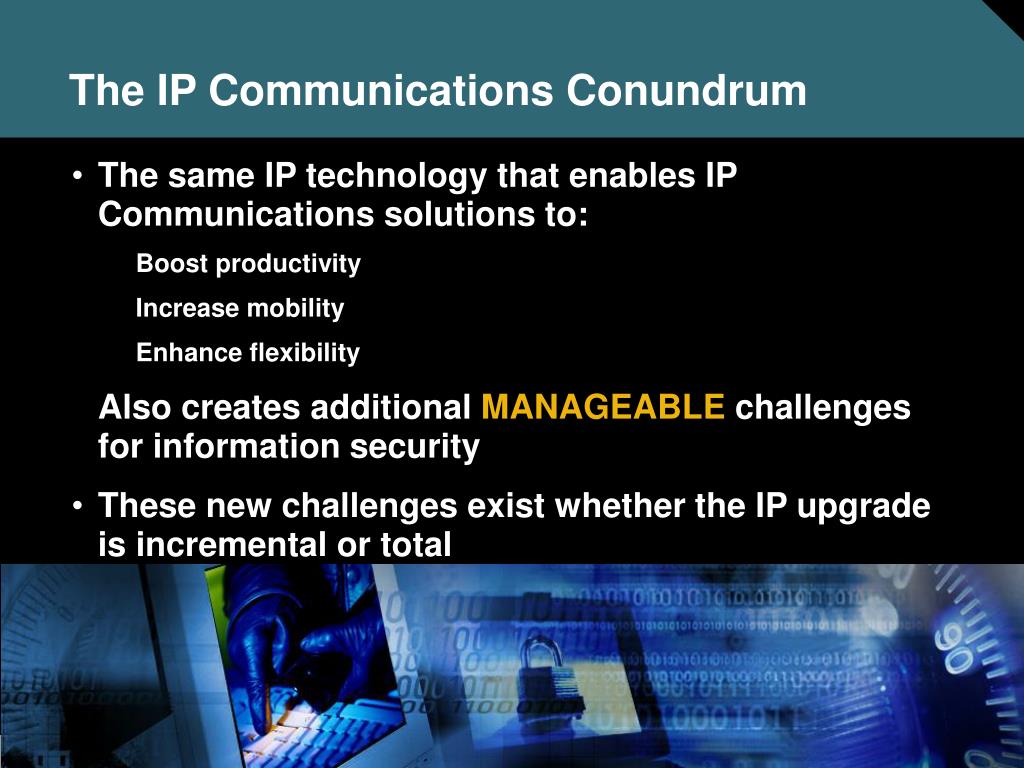 The IP Communications Conundrum

• The same IP technology that enables IP Communications solutions to:

Boost productivity

Increase mobility

Enhance flexibility

Also creates additional MANAGEABLE challenges for information security

• These new challenges exist whether the IP upgrade is incremental or total